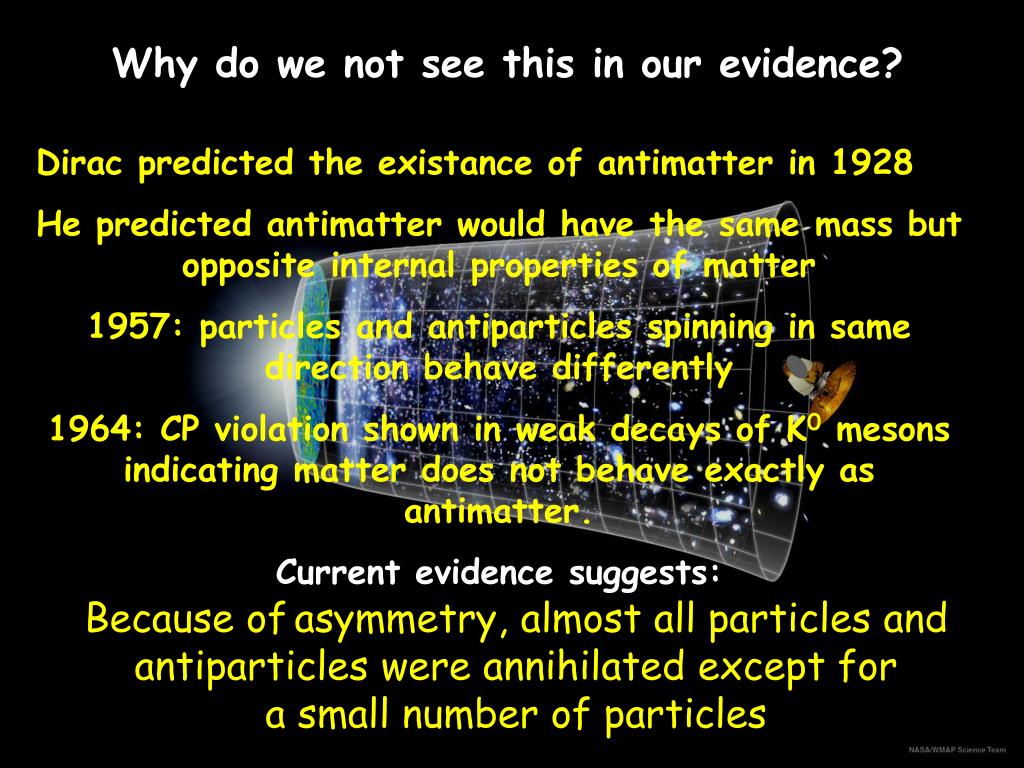 Why do we not see this in our evidence?

Dirac predicted the existance of antimatter in 1928

He predicted antimatter would have the same mass but opposite internal properties of matter

1957: particles and antiparticles spinning in same direction behave differently

1964: CP violation shown in weak decays of $K^0$ mesons indicating matter does not behave exactly as antimatter.

Current evidence suggests:

Because of asymmetry, almost all particles and antiparticles were annihilated except for a small number of particles

NASA/WMAP Science Team